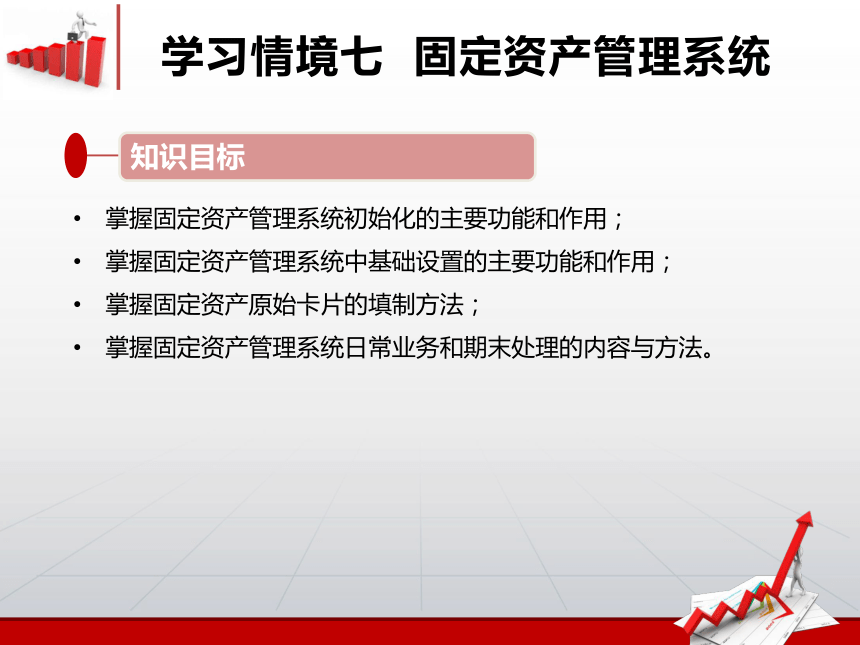 学习情境七 固定资产管理系统

知识目标

• 掌握固定资产管理系统初始化的主要功能和作用；
• 掌握固定资产管理系统中基础设置的主要功能和作用；
• 掌握固定资产原始卡片的填制方法；
• 掌握固定资产管理系统日常业务和期末处理的内容与方法。